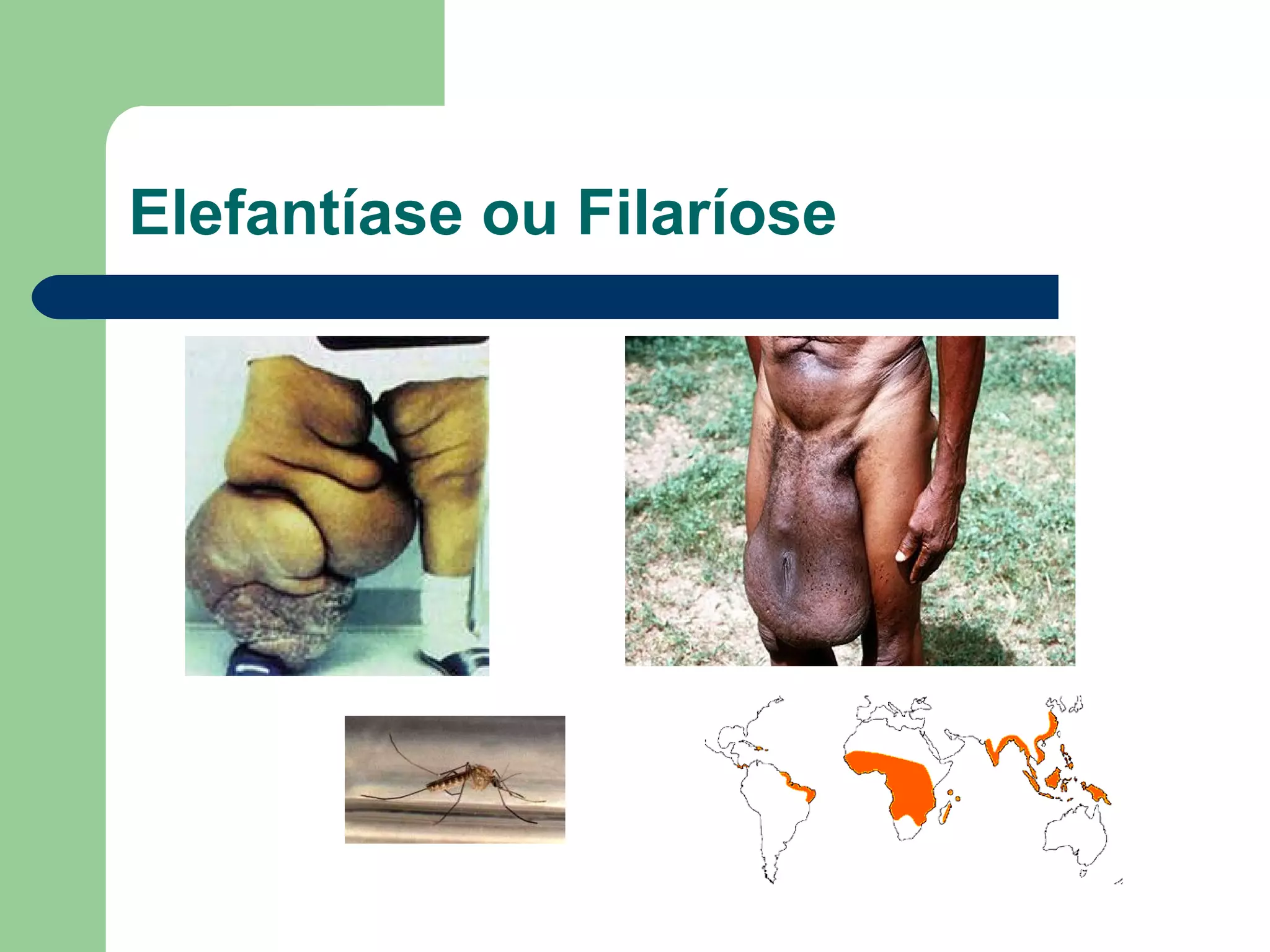 Elefantíase ou Filaríose